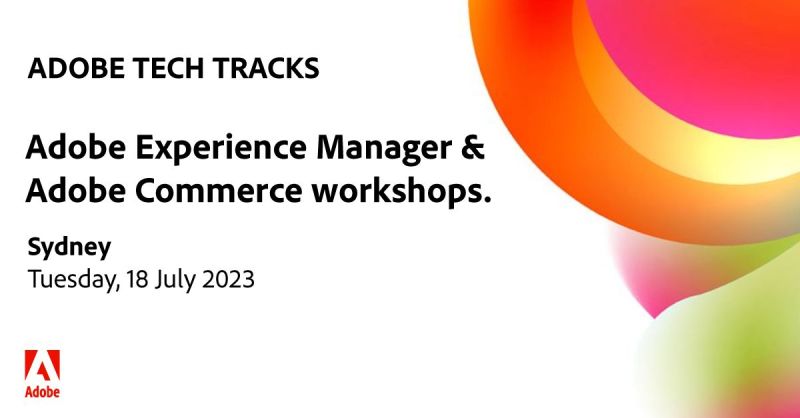 ADOBE TECH TRACKS

Adobe Experience Manager & Adobe Commerce workshops.

Sydney
Tuesday, 18 July 2023

Adobe